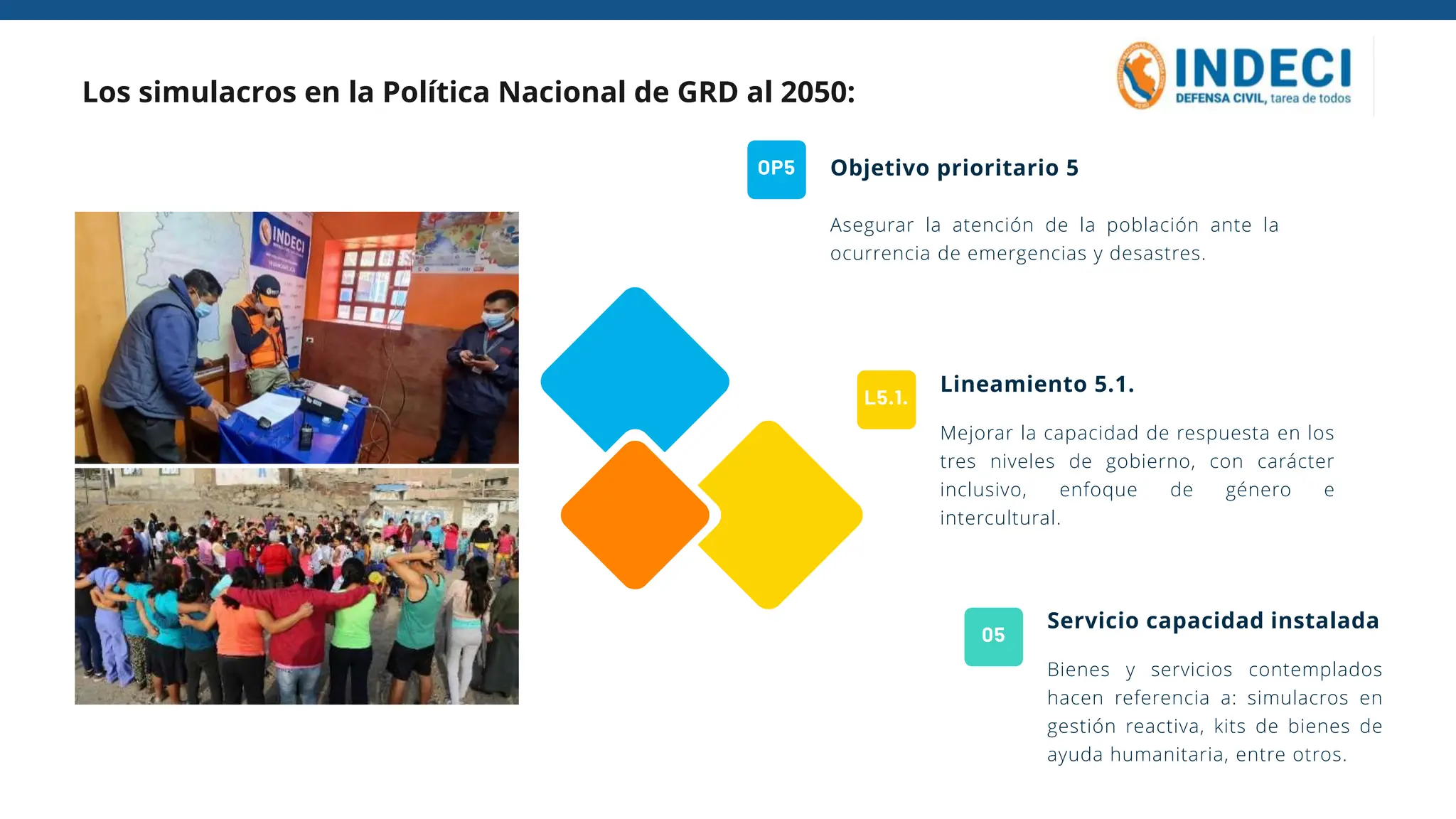 Los simulacros en la Política Nacional de GRD al 2050:

INDECI
DEFENSA CIVIL, tarea de todos

INDECI

OP5

Objetivo prioritario 5

Asegurar la atención de la población ante la ocurrencia de emergencias y desastres.

L5.1.

Lineamiento 5.1.

Mejorar la capacidad de respuesta en los tres niveles de gobierno, con carácter inclusivo, enfoque de género e intercultural.

05

Servicio capacidad instalada

Bienes y servicios contemplados hacen referencia a: simulacros en gestión reactiva, kits de bienes de ayuda humanitaria, entre otros.